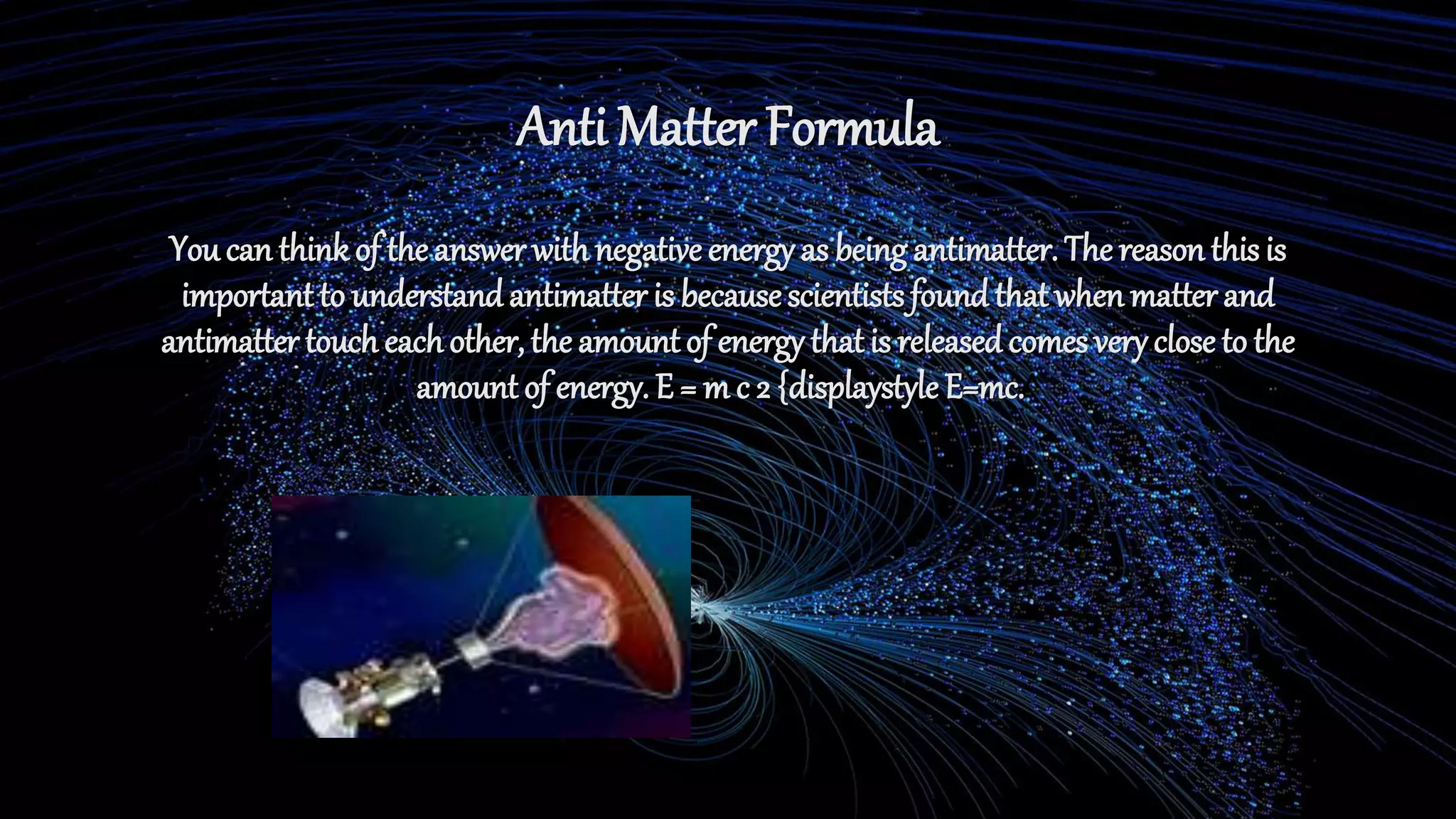 Anti Matter Formula

You can think of the answer with negative energy as being antimatter. The reason this is important to understand antimatter is because scientists found that when matter and antimatter touch each other, the amount of energy that is released comes very close to the amount of energy. E = m c 2 {displaystyle E=mc.